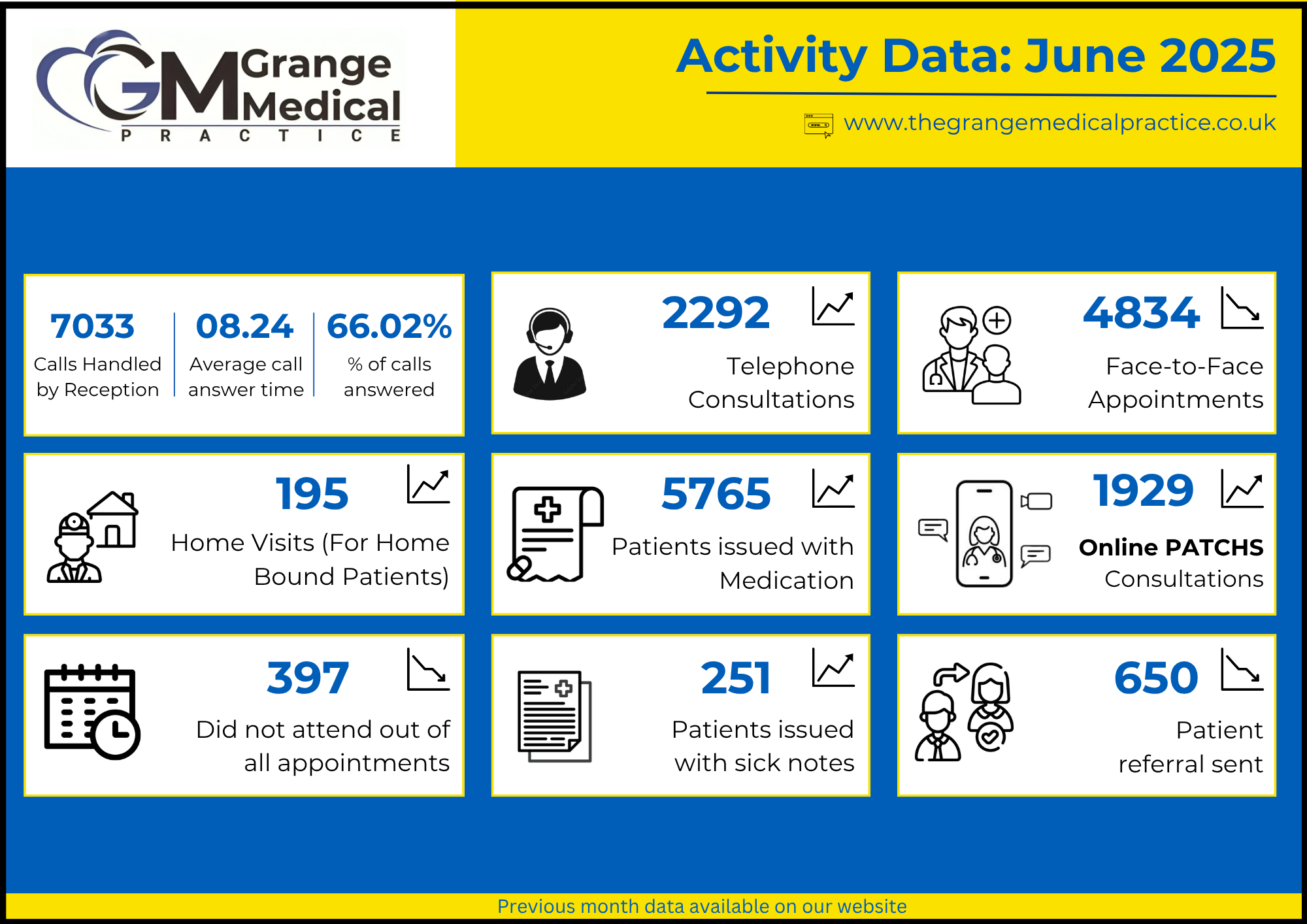 GM Grange Medical
PRACTICE

Activity Data: June 2025

www.thegrangemedicalpractice.co.uk

7033
Calls Handled by Reception

08.24
Average call answer time

66.02%
% of calls answered

2292
Telephone Consultations

4834
Face-to-Face Appointments

195
Home Visits (For Home Bound Patients)

5765
Patients issued with Medication

1929
Online PATCHS Consultations

397
Did not attend out of all appointments

251
Patients issued with sick notes

650
Patient referral sent

Previous month data available on our website